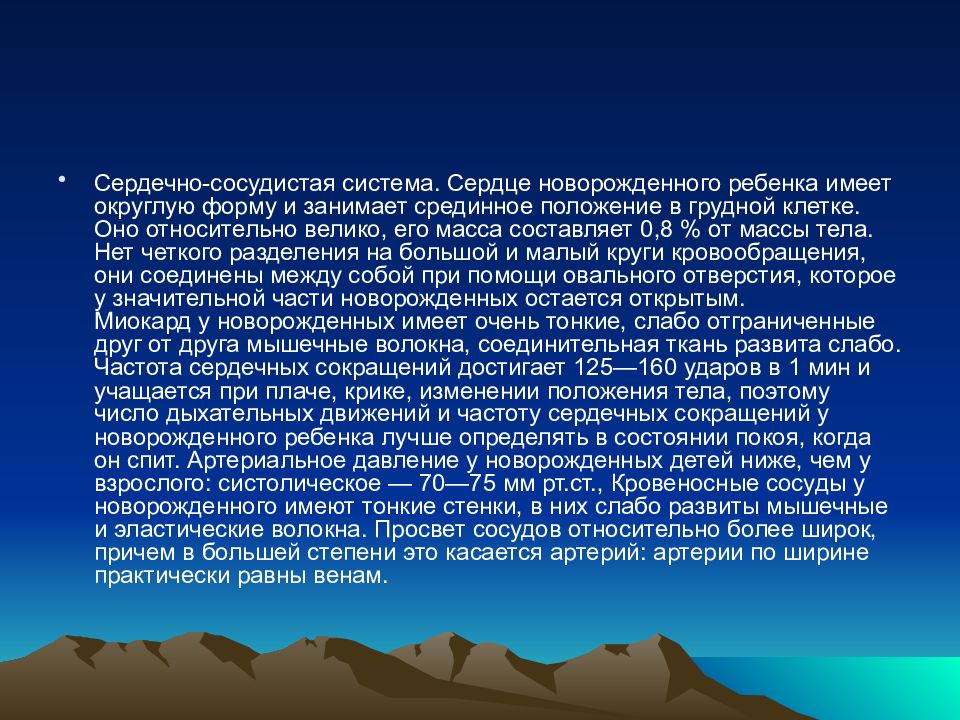 • Сердечно-сосудистая система. Сердце новорожденного ребенка имеет округлую форму и занимает срединное положение в грудной клетке. Оно относительно велико, его масса составляет 0,8 % от массы тела. Нет четкого разделения на большой и малый круги кровообращения, они соединены между собой при помощи овального отверстия, которое у значительной части новорожденных остается открытым.
Миокард у новорожденных имеет очень тонкие, слабо отграниченные друг от друга мышечные волокна, соединительная ткань развита слабо. Частота сердечных сокращений достигает 125—160 ударов в 1 мин и учащается при плаче, крике, изменении положения тела, поэтому число дыхательных движений и частоту сердечных сокращений у новорожденного ребенка лучше определять в состоянии покоя, когда он спит. Артериальное давление у новорожденных детей ниже, чем у взрослого: систолическое — 70—75 мм рт.ст., Кровеносные сосуды у новорожденного имеют тонкие стенки, в них слабо развиты мышечные и эластические волокна. Просвет сосудов относительно более широк, причем в большей степени это касается артерий: артерии по ширине практически равны венам.